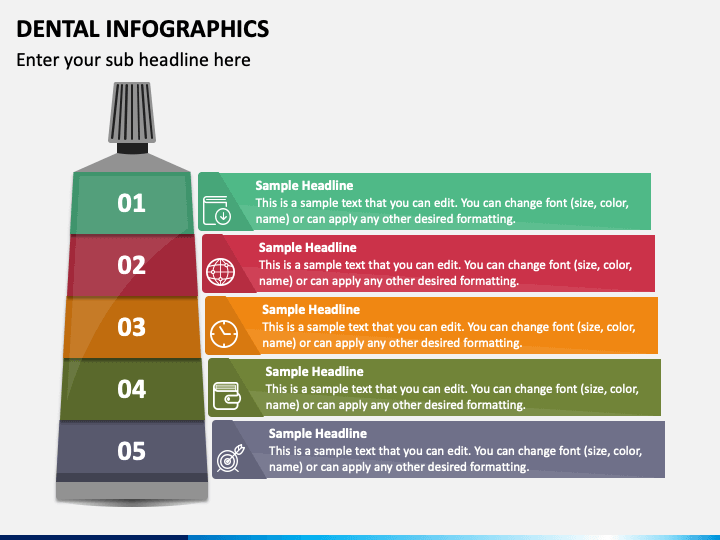 DENTAL INFOGRAPHICS

Enter your sub headline here

01

Sample Headline
This is a sample text that you can edit. You can change font (size, color, name) or can apply any other desired formatting.

02

Sample Headline
This is a sample text that you can edit. You can change font (size, color, name) or can apply any other desired formatting.

03

Sample Headline
This is a sample text that you can edit. You can change font (size, color, name) or can apply any other desired formatting.

04

Sample Headline
This is a sample text that you can edit. You can change font (size, color, name) or can apply any other desired formatting.

05

Sample Headline
This is a sample text that you can edit. You can change font (size, color, name) or can apply any other desired formatting.